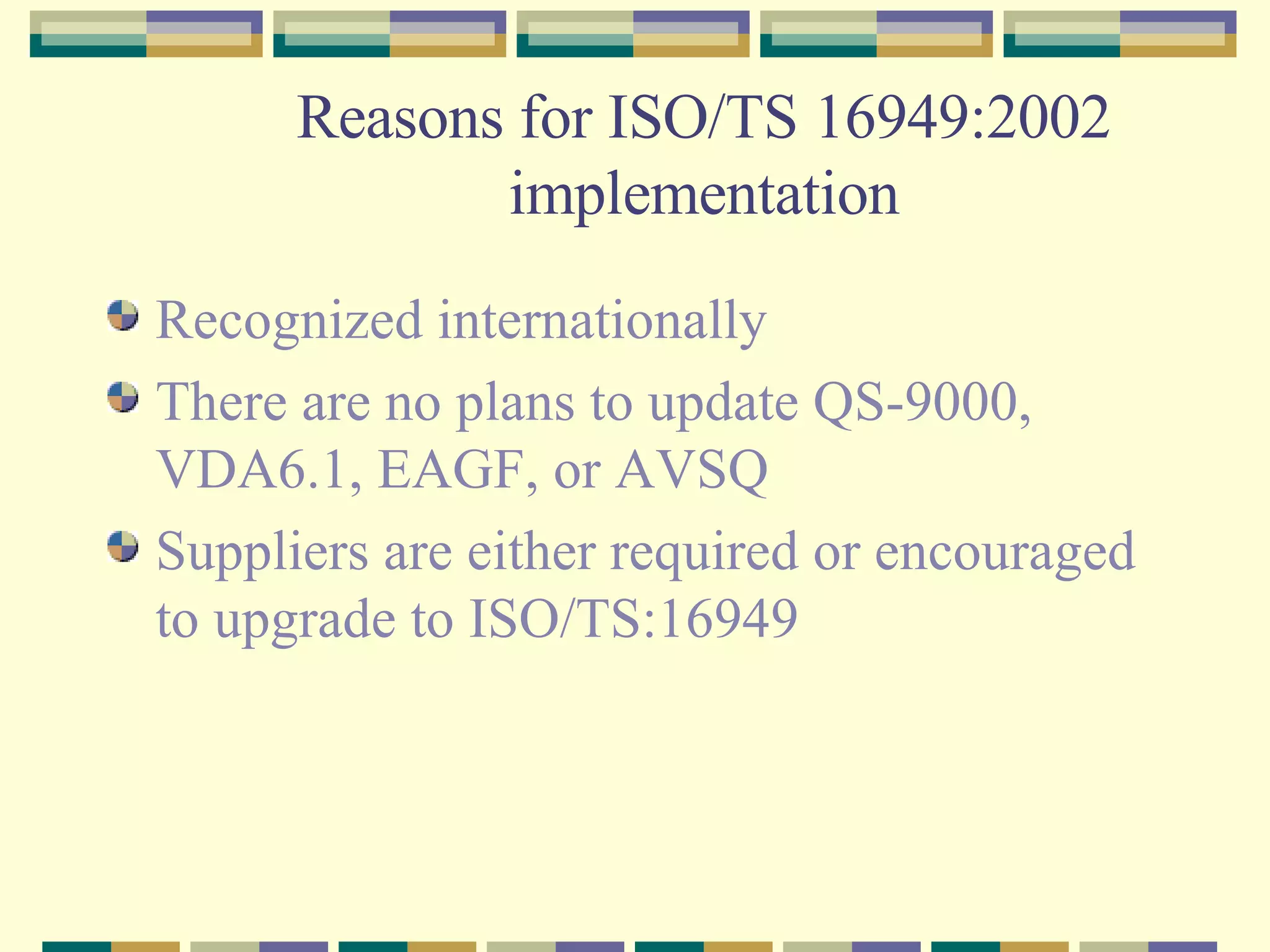 Reasons for ISO/TS 16949:2002 implementation

Recognized internationally

There are no plans to update QS-9000, VDA6.1, EAGF, or AVSQ

Suppliers are either required or encouraged to upgrade to ISO/TS:16949